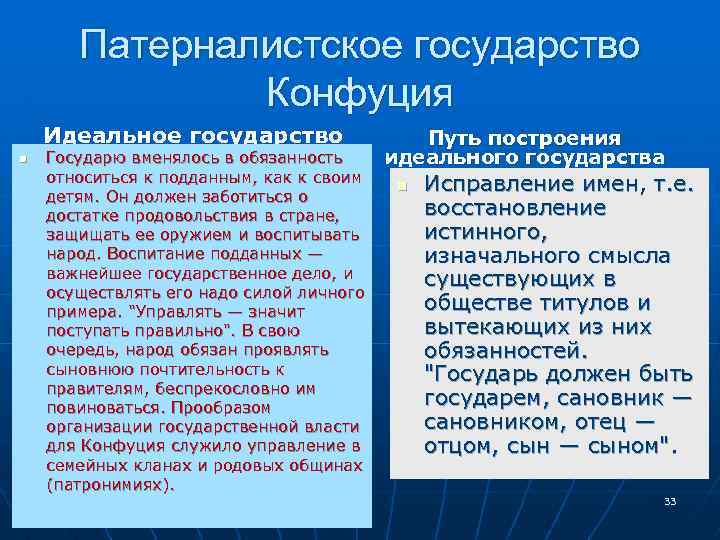 Патерналистское государство Конфуция

Идеальное государство

Государю вменялось в обязанность относиться к подданным, как к своим детям. Он должен заботиться о достатке продовольствия в стране, защищать ее оружием и воспитывать народ. Воспитание подданных — важнейшее государственное дело, и осуществлять его надо силой личного примера. "Управлять — значит поступать правильно". В свою очередь, народ обязан проявлять сыновнюю почтительность к правителям, беспрекословно им повиноваться. Прообразом организации государственной власти для Конфуция служило управление в семейных кланах и родовых общинах (патронимиях).

Путь построения идеального государства

Исправление имен, т.е. восстановление истинного, изначального смысла существующих в обществе титулов и вытекающих из них обязанностей. "Государь должен быть государем, сановник — сановником, отец — отцом, сын — сыном".

33